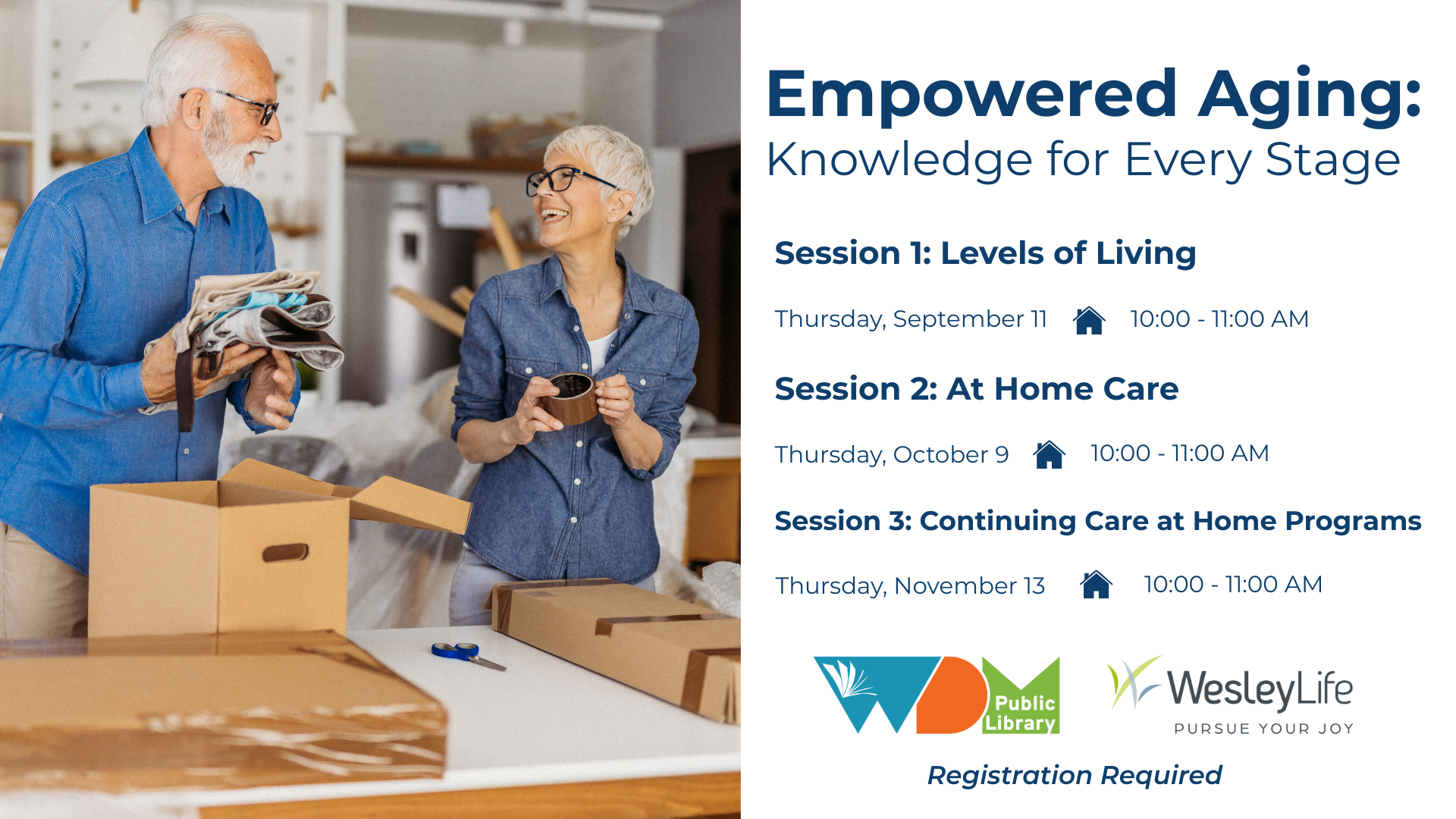 Empowered Aging:
Knowledge for Every Stage

Session 1: Levels of Living

Thursday, September 11 10:00 - 11:00 AM

Session 2: At Home Care

Thursday, October 9 10:00 - 11:00 AM

Session 3: Continuing Care at Home Programs

Thursday, November 13 10:00 - 11:00 AM

WDM Public Library

WesleyLife
PURSUE YOUR JOY

Registration Required